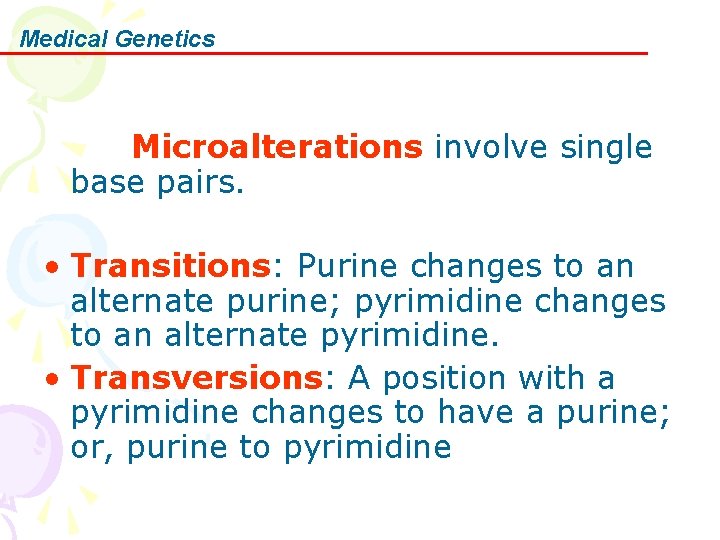 Medical Genetics

Microalterations involve single base pairs.

• Transitions: Purine changes to an alternate purine; pyrimidine changes to an alternate pyrimidine.
• Transversions: A position with a pyrimidine changes to have a purine; or, purine to pyrimidine